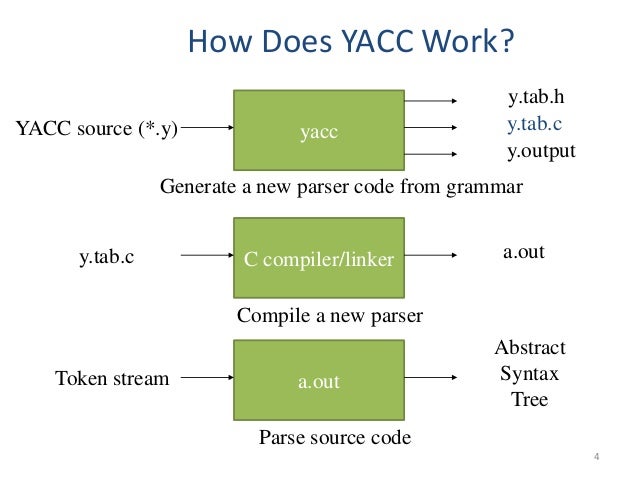 How Does YACC Work?

YACC source (*.y)

yacc

y.tab.h
y.tab.c
y.output

Generate a new parser code from grammar

y.tab.c

C compiler/linker

a.out

Compile a new parser

Token stream

a.out

Abstract Syntax Tree

Parse source code

4